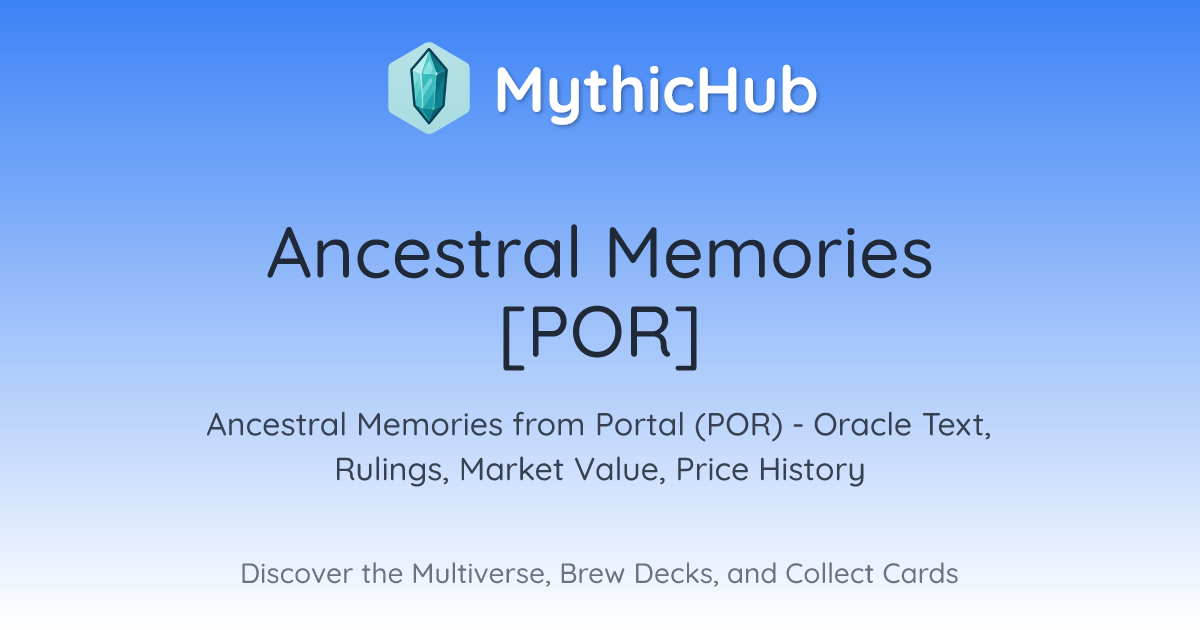 MythicHub

Ancestral Memories [POR]

Ancestral Memories from Portal (POR) - Oracle Text, Rulings, Market Value, Price History

Discover the Multiverse, Brew Decks, and Collect Cards